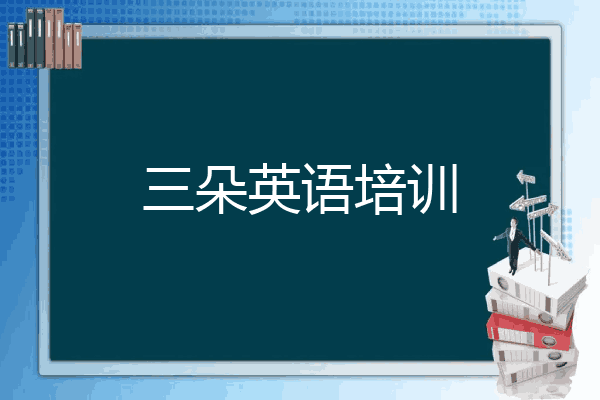 三朵英语培训